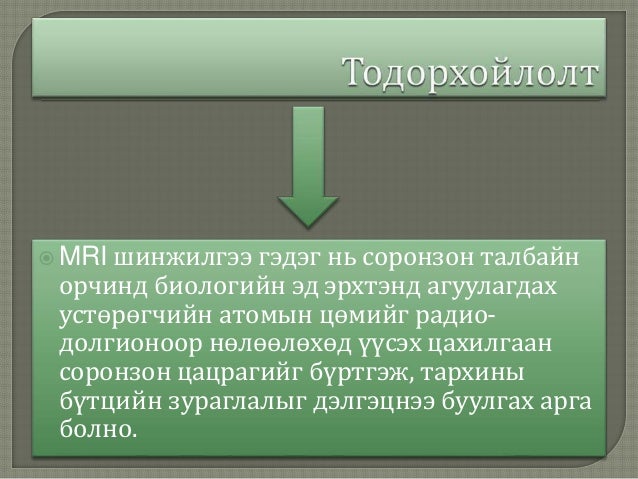 Тодорхойлолт

MRI шинжилгээ гэдэг нь соронзон талбайн орчинд биологийн эд эрхтэнд агуулагдах устөрөгчийн атомын цөмийг радио-долгионоор нөлөөлөхөд үүсэх цахилгаан соронзон цацрагийг бүртгэж, тархины бүтцийн зураглалыг дэлгэцнээ буулгах арга болно.